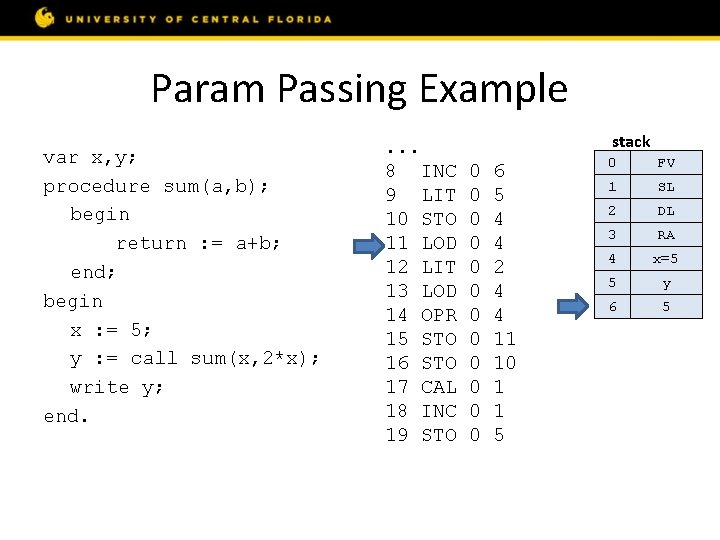 UNIVERSITY OF CENTRAL FLORIDA

Param Passing Example

var x,y;
procedure sum(a,b);
begin
return := a+b;
end;
begin
x := 5;
y := call sum(x,2*x);
write y;
end.

...
8 INC 0 6
9 LIT 0 5
10 STO 0 4
11 LOD 0 4
12 LIT 0 2
13 LOD 0 4
14 OPR 0 4
15 STO 0 11
16 STO 0 10
17 CAL 0 1
18 INC 0 1
19 STO 0 5

stack

| 0 | FV |
|---|---|
| 1 | SL |
| 2 | DL |
| 3 | RA |
| 4 | x=5 |
| 5 | y |
| 6 | 5 |